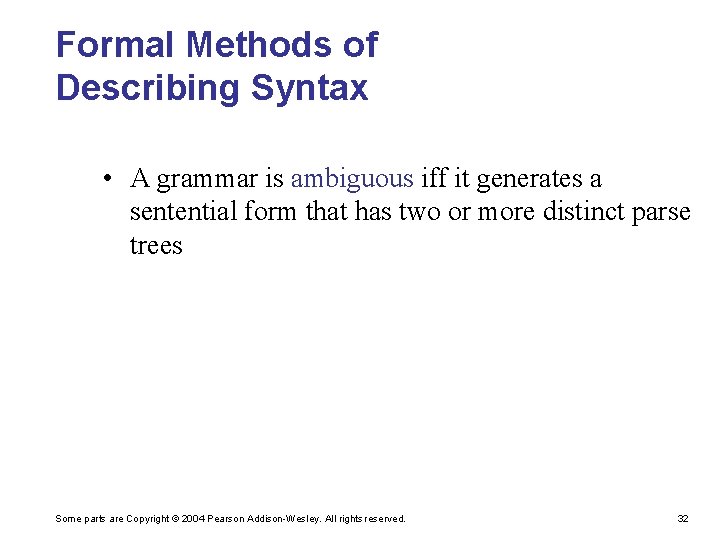 Formal Methods of Describing Syntax

• A grammar is ambiguous iff it generates a sentential form that has two or more distinct parse trees

Some parts are Copyright © 2004 Pearson Addison-Wesley. All rights reserved.

32